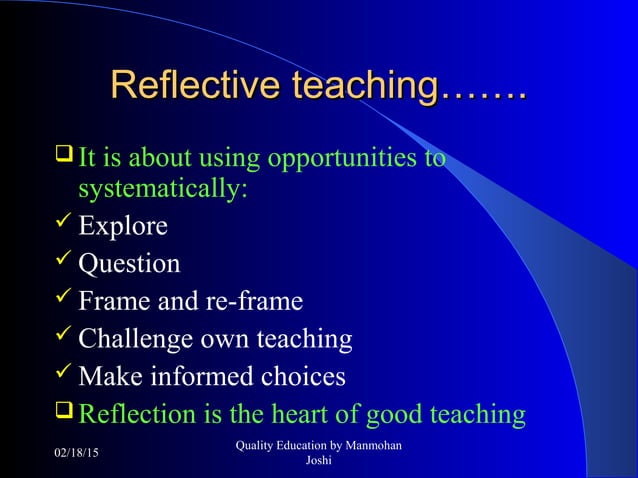 Reflective teaching…….

❑ It is about using opportunities to systematically:
✓ Explore
✓ Question
✓ Frame and re-frame
✓ Challenge own teaching
✓ Make informed choices
❑ Reflection is the heart of good teaching

02/18/15

Quality Education by Manmohan Joshi